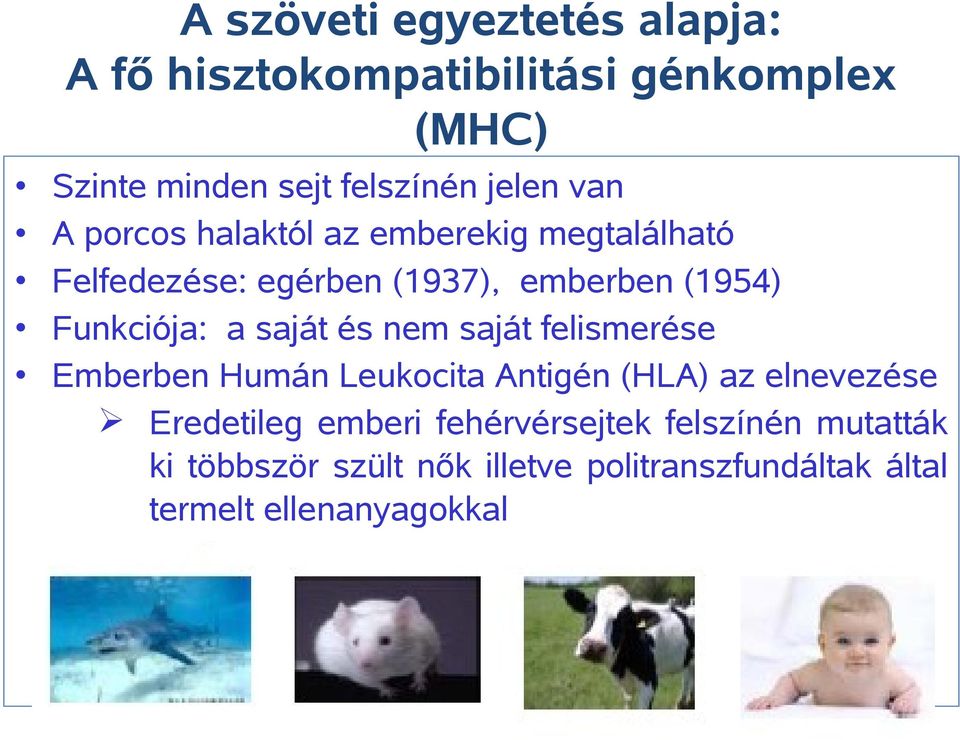 A szöveti egyeztetés alapja:
A fő hisztokompatibilitási génkomplex (MHC)

• Szinte minden sejt felszínén jelen van
• A porcos halaktól az emberekig megtalálható
• Felfedezése: egérben (1937), emberben (1954)
• Funkciója: a saját és nem saját felismerése
• Emberben Humán Leukocita Antigén (HLA) az elnevezése
➢ Eredetileg emberi fehérvérsejtek felszínén mutatták ki többször szült nők illetve politranszfundáltak által termelt ellenanyagokkal